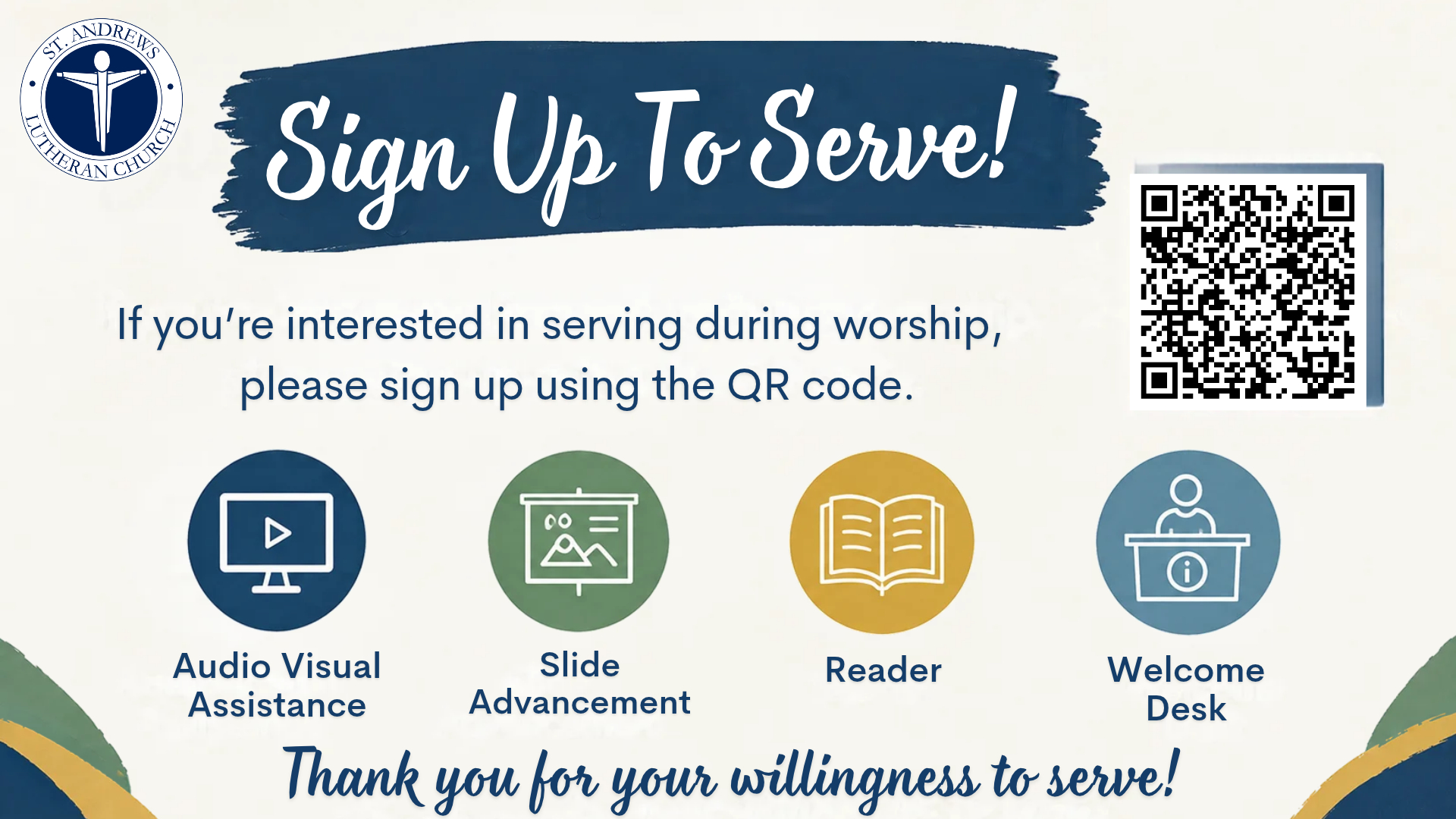 ST. ANDREWS LUTHERAN CHURCH

Sign Up To Serve!

If you're interested in serving during worship, please sign up using the QR code.

Audio Visual Assistance

Slide Advancement

Reader

Welcome Desk

Thank you for your willingness to serve!